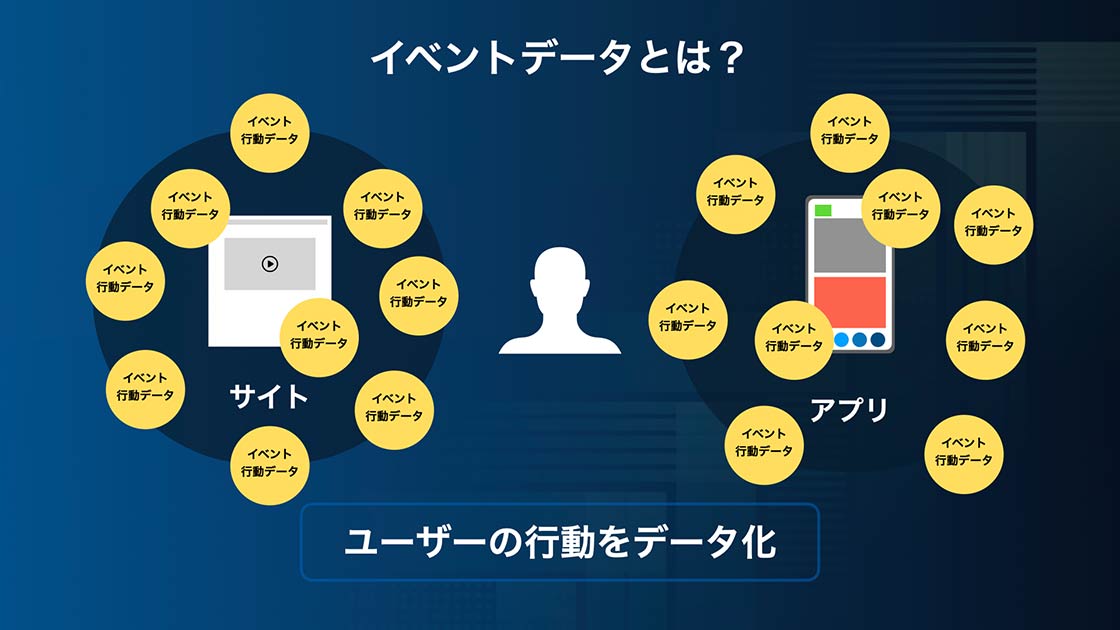 イベントデータとは？

イベント
行動データ

イベント
行動データ

イベント
行動データ

イベント
行動データ

イベント
行動データ

イベント
行動データ

イベント
行動データ

イベント
行動データ

イベント
行動データ

サイト

イベント
行動データ

イベント
行動データ

イベント
行動データ

イベント
行動データ

イベント
行動データ

イベント
行動データ

イベント
行動データ

イベント
行動データ

イベント
行動データ

アプリ

ユーザーの行動をデータ化